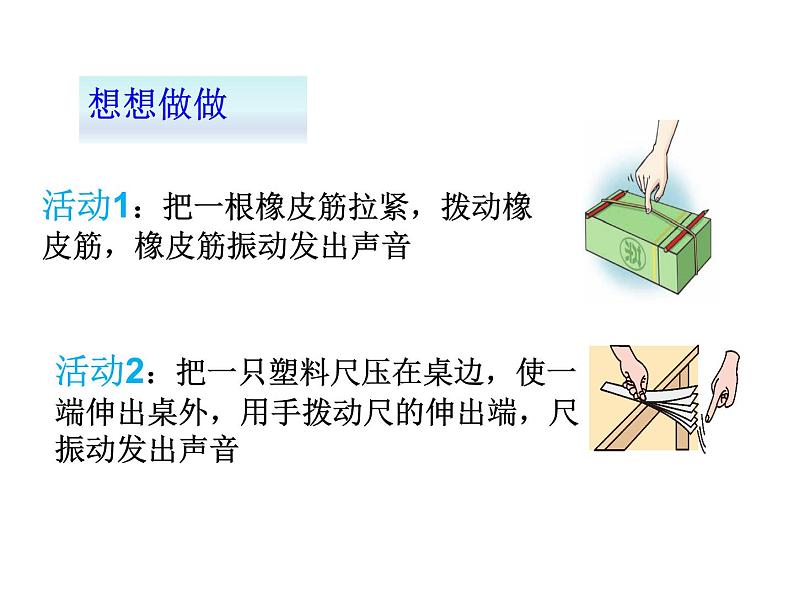 想想做做

活动1：把一根橡皮筋拉紧，拨动橡皮筋，橡皮筋振动发出声音

活动2：把一只塑料尺压在桌边，使一端伸出桌外，用手拨动尺的伸出端，尺振动发出声音